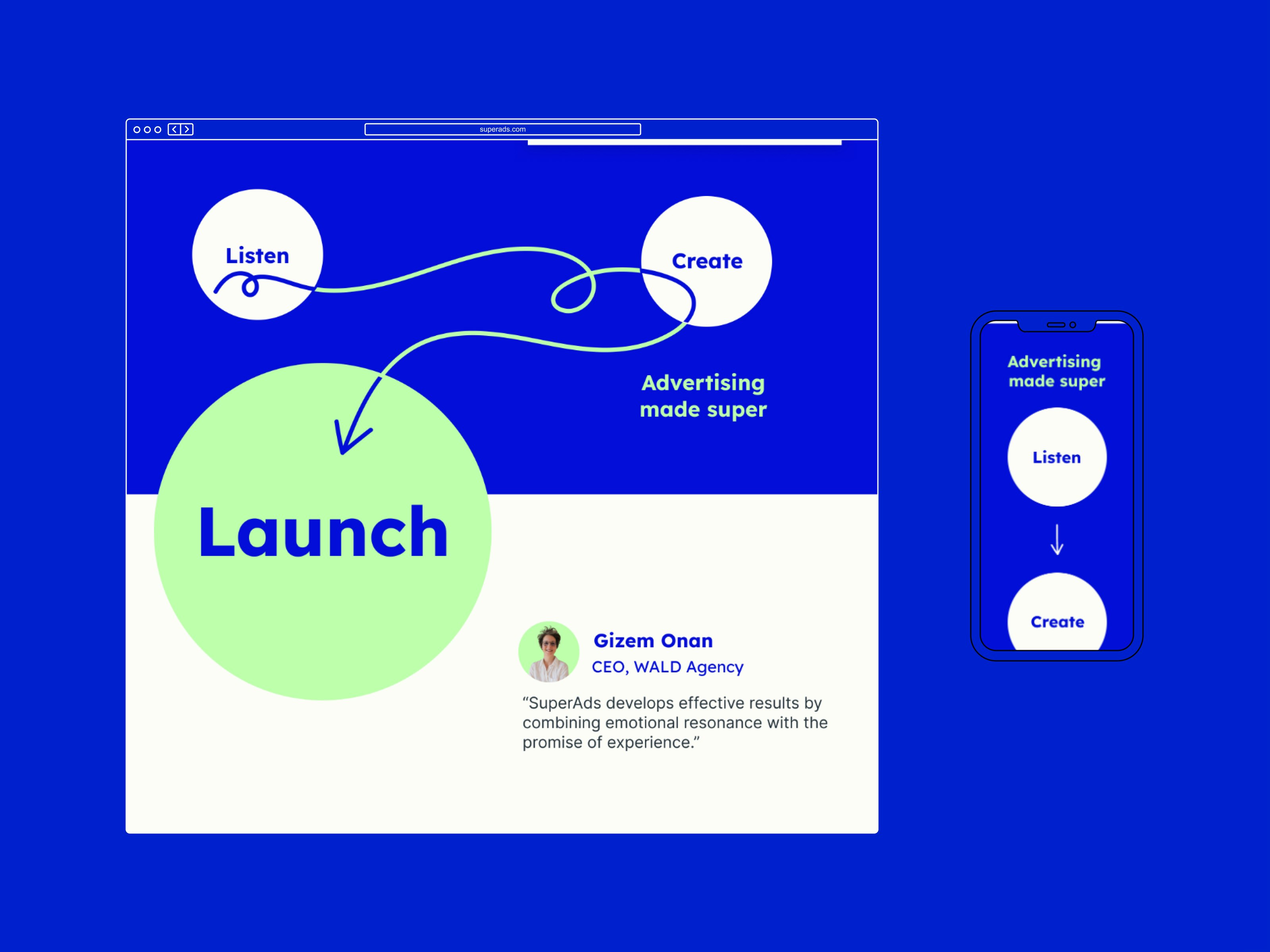 superads.com

Listen

Create

Advertising made super

Launch

Gizem Onan
CEO, WALD Agency

“SuperAds develops effective results by combining emotional resonance with the promise of experience.”

Advertising made super

Listen

Create